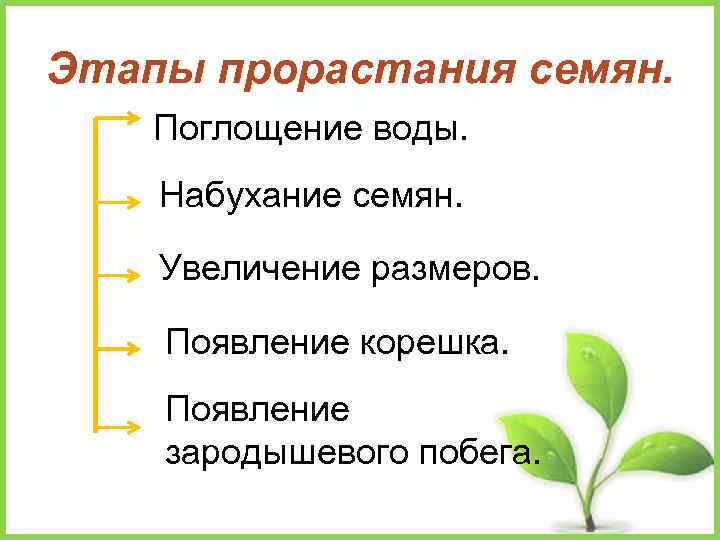 Этапы прорастания семян.

Поглощение воды.

Набухание семян.

Увеличение размеров.

Появление корешка.

Появление зародышевого побега.